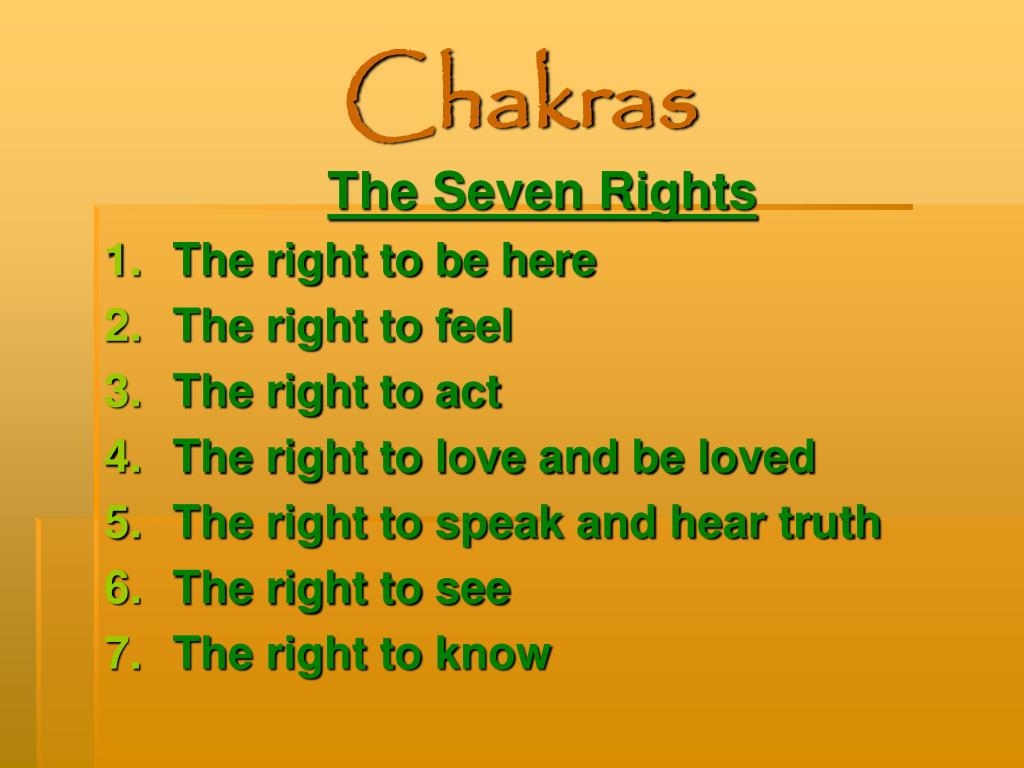 Chakras

The Seven Rights

1. The right to be here
2. The right to feel
3. The right to act
4. The right to love and be loved
5. The right to speak and hear truth
6. The right to see
7. The right to know